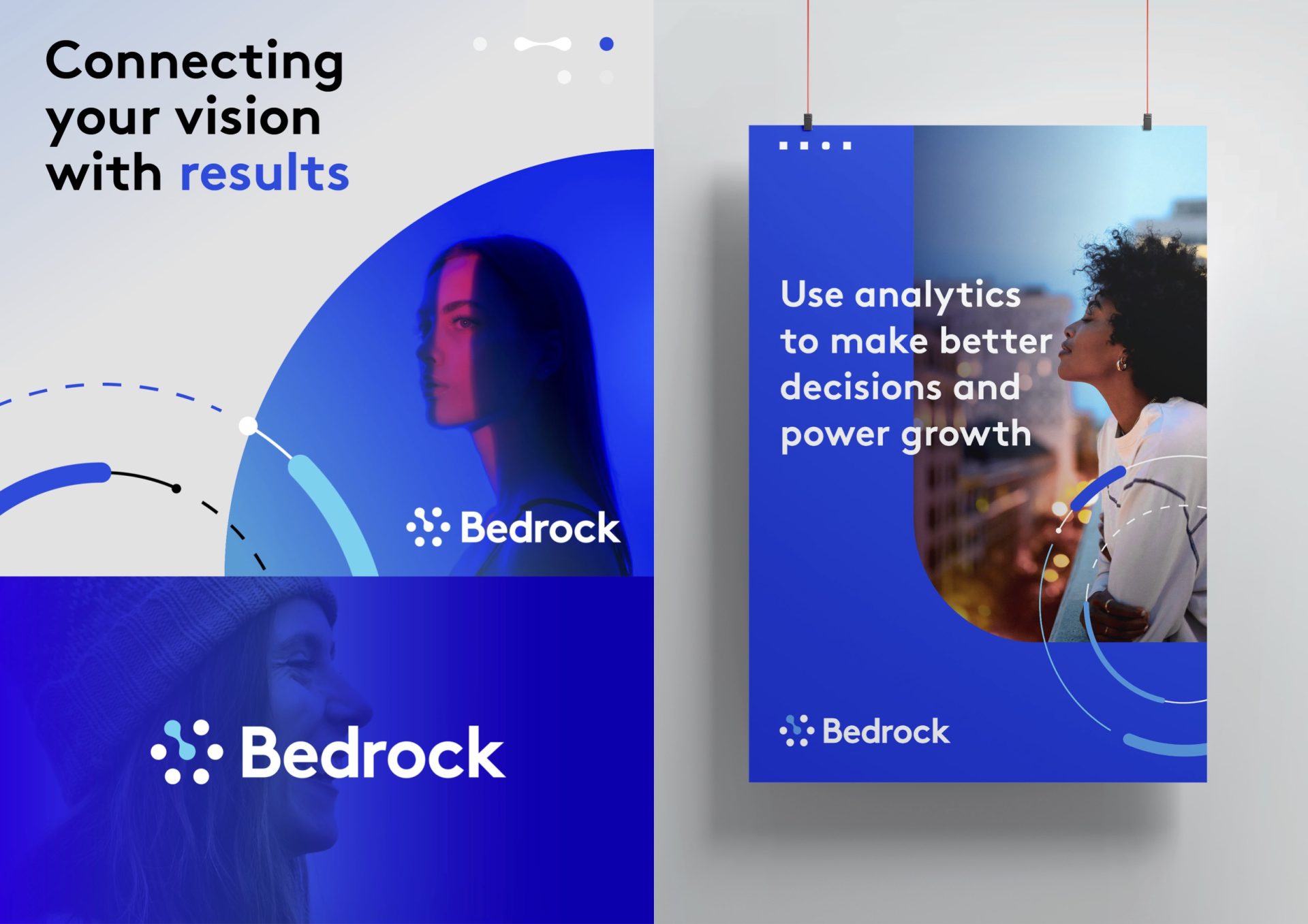 Connecting your vision with results

Bedrock

Bedrock

Use analytics to make better decisions and power growth

Bedrock